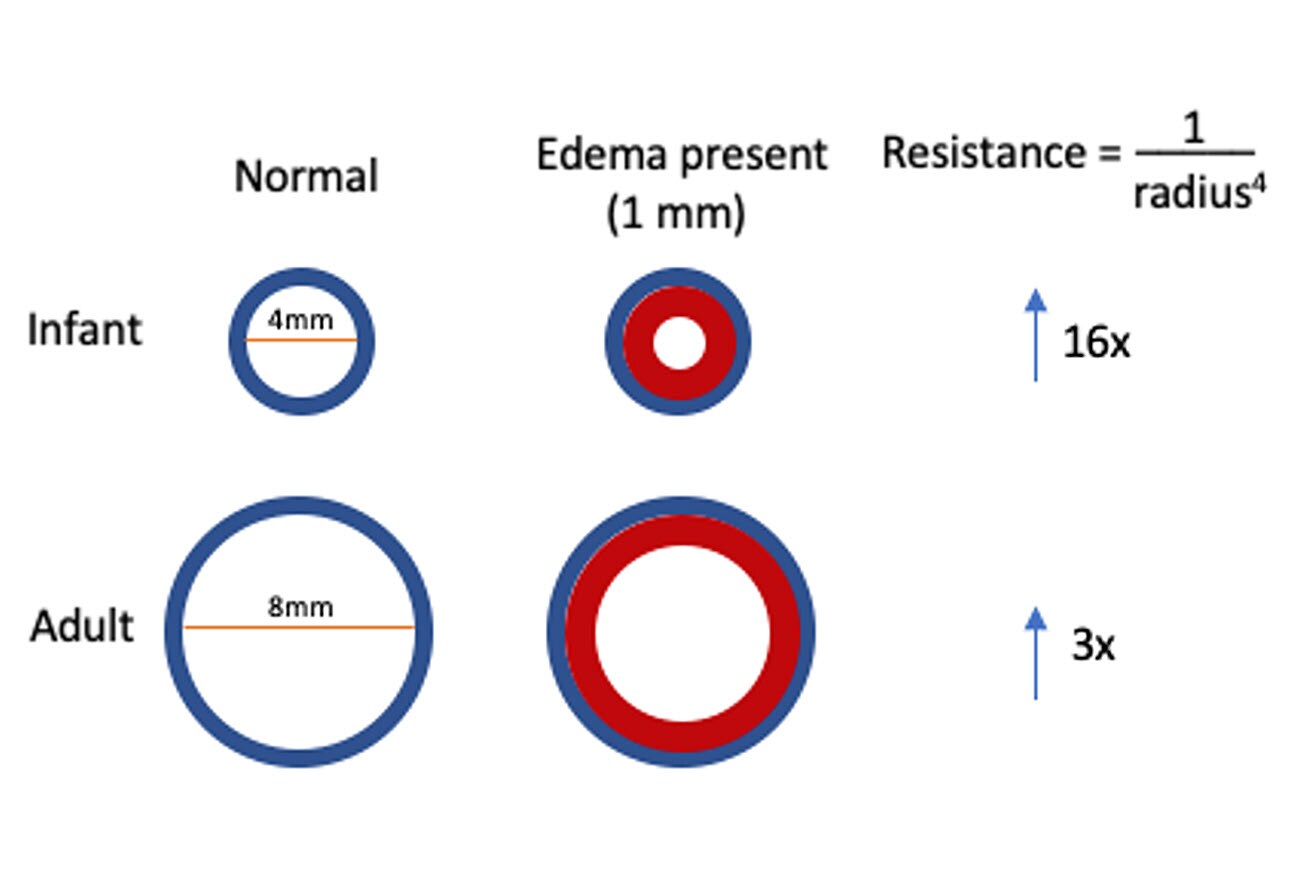 Normal

Edema present (1 mm)

Resistance = $\frac{1}{\text{radius}^4}$

Infant

4mm

16x

Adult

8mm

3x